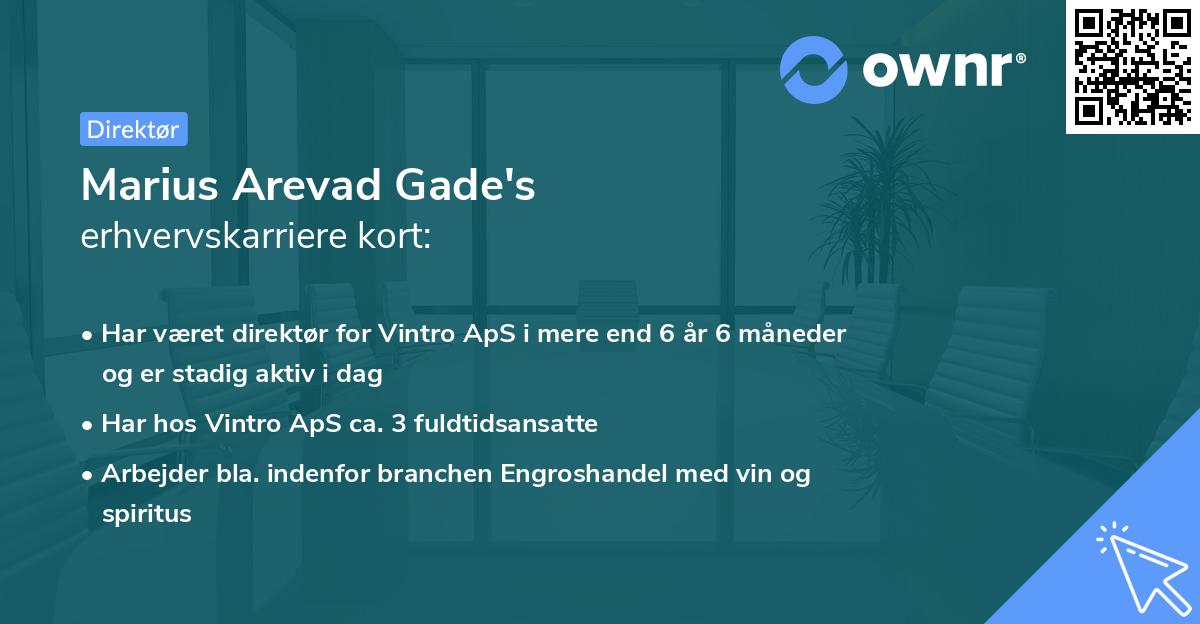 ownr®

Direktør

Marius Arevad Gade's
erhvervskarriere kort:

• Har været direktør for Vintro ApS i mere end 6 år 6 måneder og er stadig aktiv i dag
• Har hos Vintro ApS ca. 3 fuldtidsansatte
• Arbejder bla. indenfor branchen Engroshandel med vin og spiritus